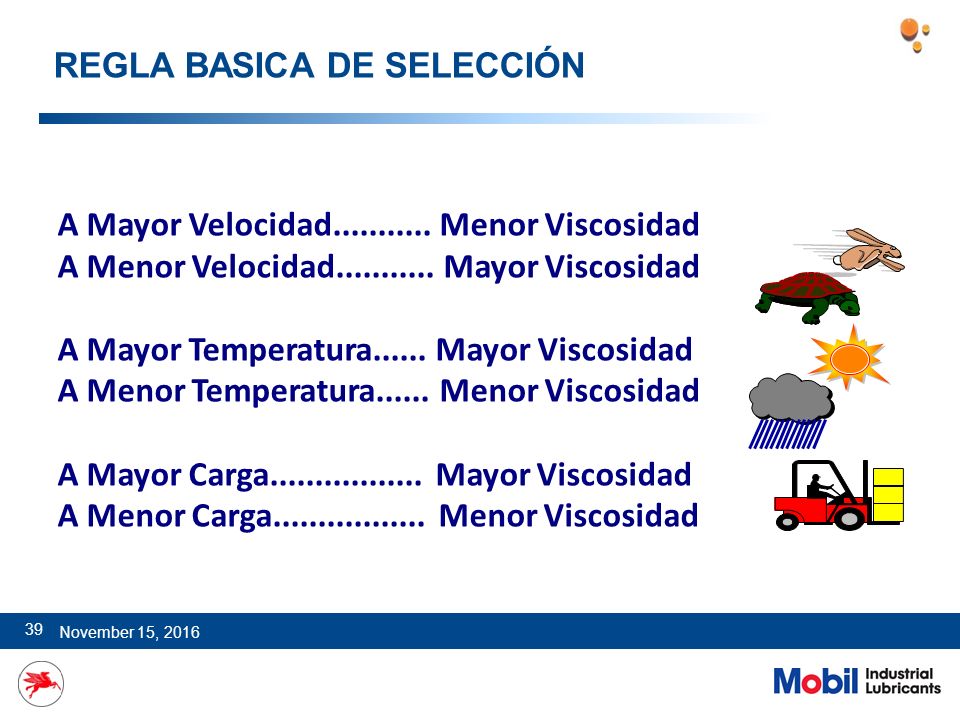 REGLA BASICA DE SELECCIÓN

A Mayor Velocidad........... Menor Viscosidad
A Menor Velocidad........... Mayor Viscosidad

A Mayor Temperatura...... Mayor Viscosidad
A Menor Temperatura...... Menor Viscosidad

A Mayor Carga................. Mayor Viscosidad
A Menor Carga................. Menor Viscosidad

39 November 15, 2016

Mobil Industrial Lubricants